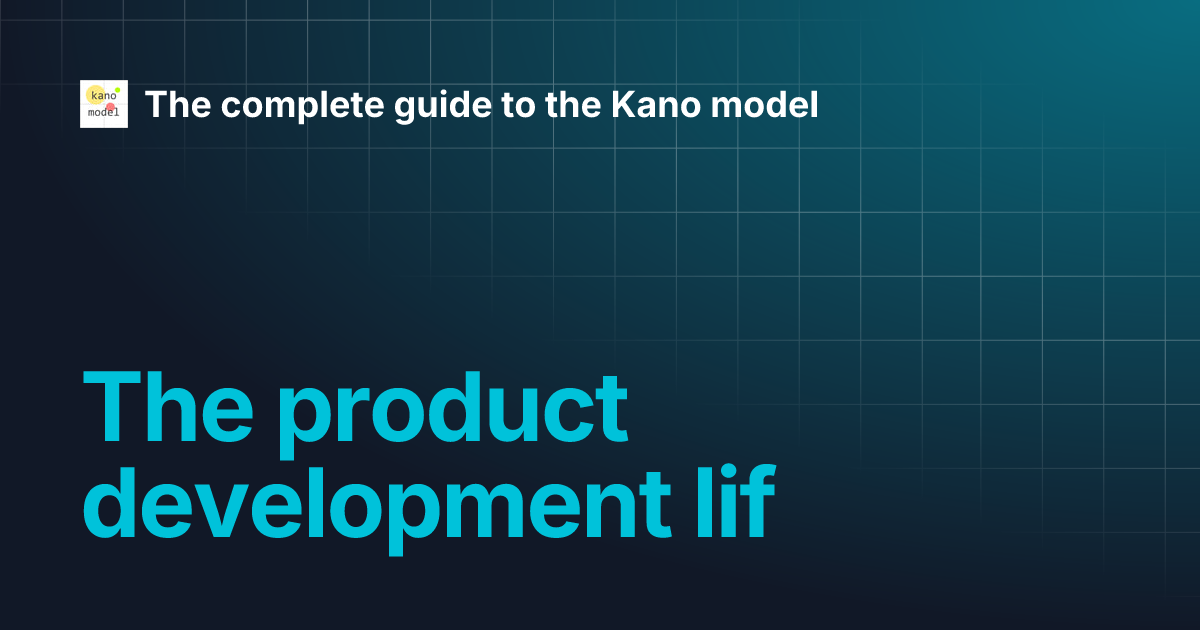 kano model

The complete guide to the Kano model

The product development lif